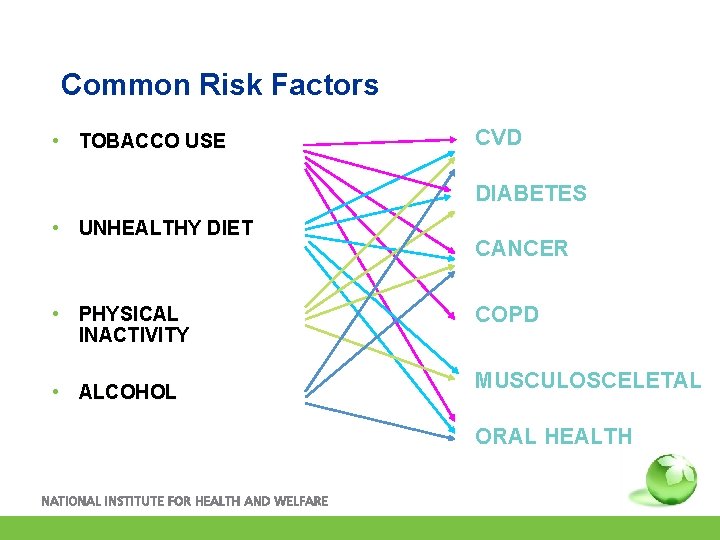 Common Risk Factors

• TOBACCO USE

• UNHEALTHY DIET

• PHYSICAL INACTIVITY

• ALCOHOL

CVD

DIABETES

CANCER

COPD

MUSCULOSCELETAL

ORAL HEALTH

NATIONAL INSTITUTE FOR HEALTH AND WELFARE